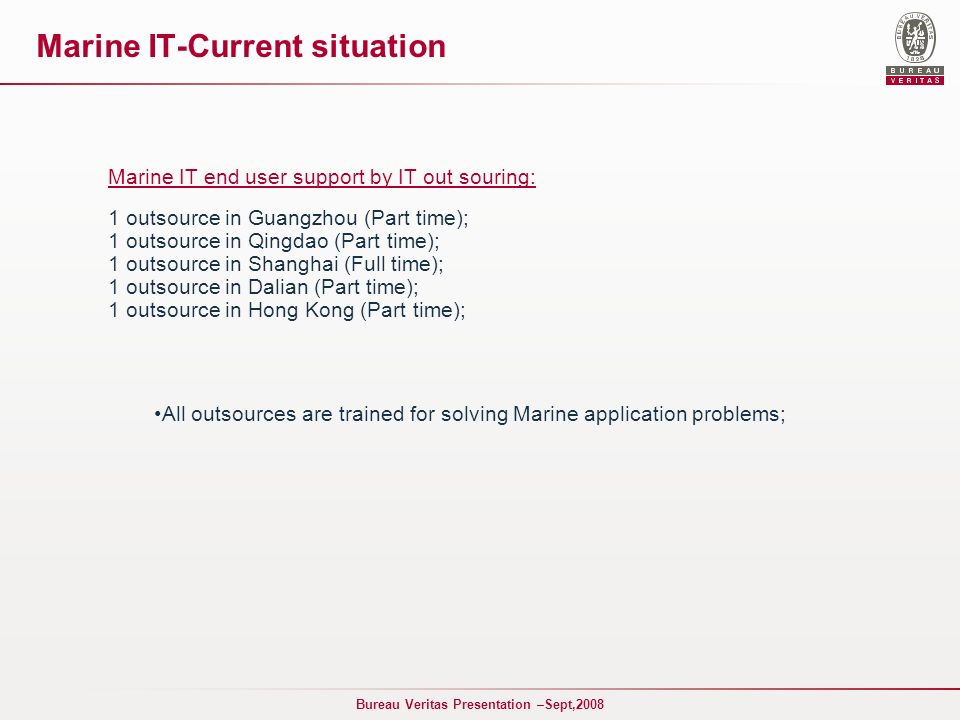 Marine IT-Current situation

BUREAU VERITAS 1828

BUREAU
VERITAS

Marine IT end user support by IT out souring:

1 outsource in Guangzhou (Part time);
1 outsource in Qingdao (Part time);
1 outsource in Shanghai (Full time);
1 outsource in Dalian (Part time);
1 outsource in Hong Kong (Part time);

•All outsources are trained for solving Marine application problems;

Bureau Veritas Presentation –Sept,2008